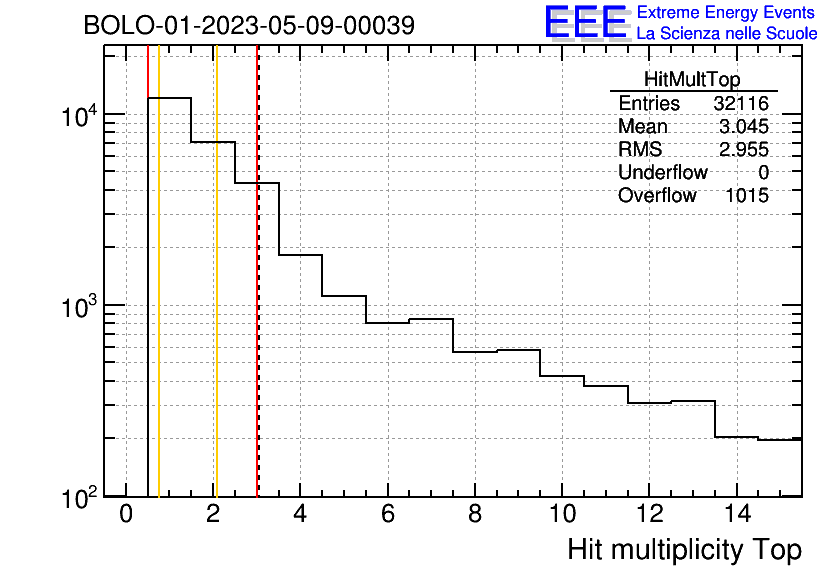 BOLO-01-2023-05-09-00039

EEE Extreme Energy Events
La Scienza nelle Scuole

| HitMultTop | |
|---|---|
| Entries | 32116 |
| Mean | 3.045 |
| RMS | 2.955 |
| Underflow | 0 |
| Overflow | 1015 |

$10^4$
$10^3$
$10^2$

0 2 4 6 8 10 12 14

Hit multiplicity Top